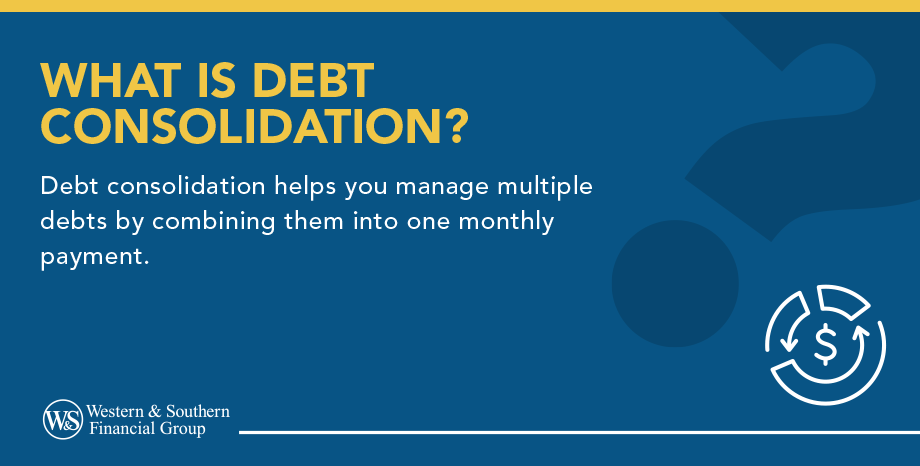 WHAT IS DEBT CONSOLIDATION?

Debt consolidation helps you manage multiple debts by combining them into one monthly payment.

$

W&S Western & Southern Financial Group